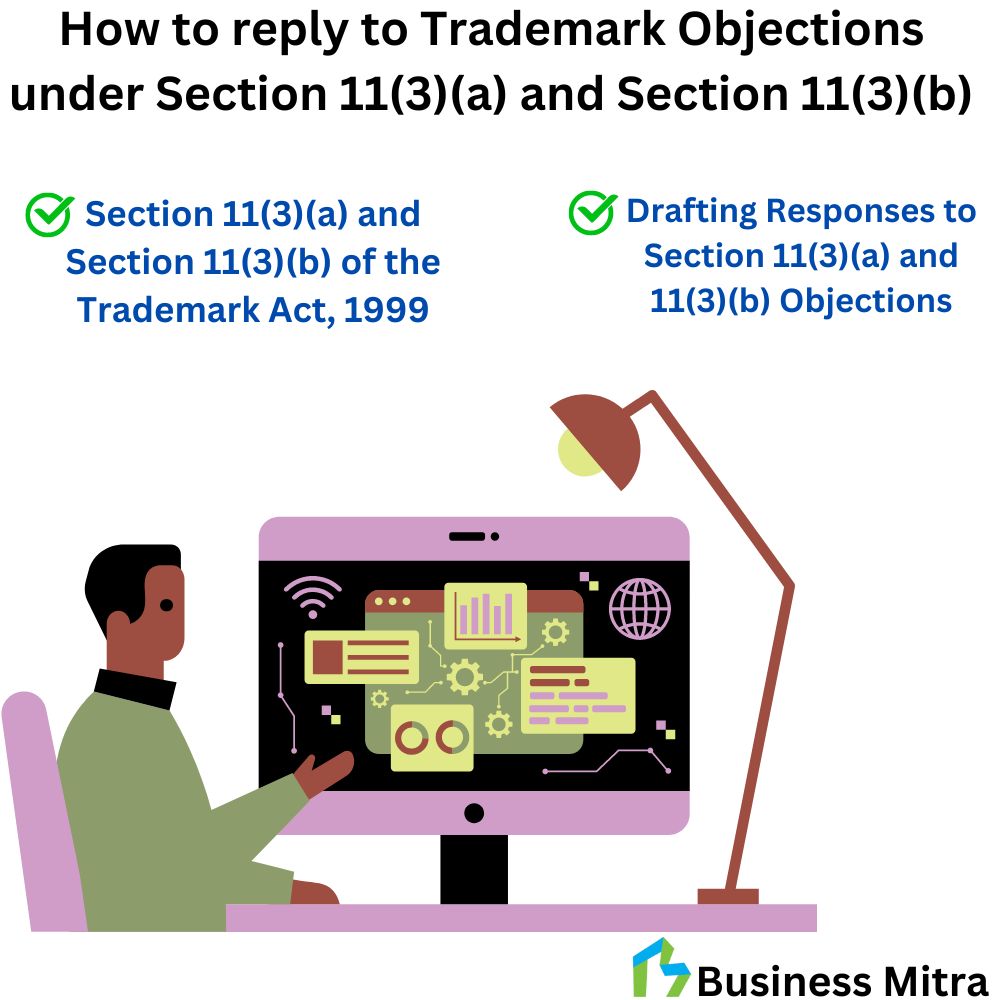 How to reply to Trademark Objections under Section 11(3)(a) and Section 11(3)(b)

Section 11(3)(a) and Section 11(3)(b) of the Trademark Act, 1999

Drafting Responses to Section 11(3)(a) and 11(3)(b) Objections

Business Mitra